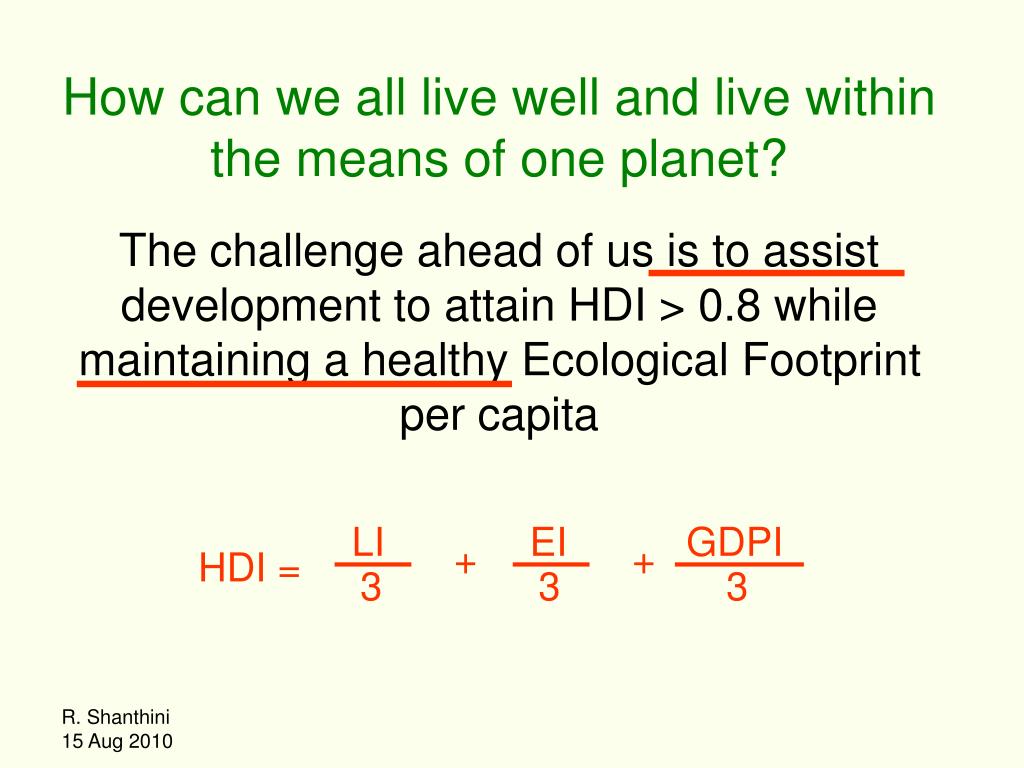 How can we all live well and live within the means of one planet?

The challenge ahead of us is to assist development to attain HDI > 0.8 while maintaining a healthy Ecological Footprint per capita

$HDI = \frac{LI}{3} + \frac{EI}{3} + \frac{GDPI}{3}$

R. Shanthini
15 Aug 2010